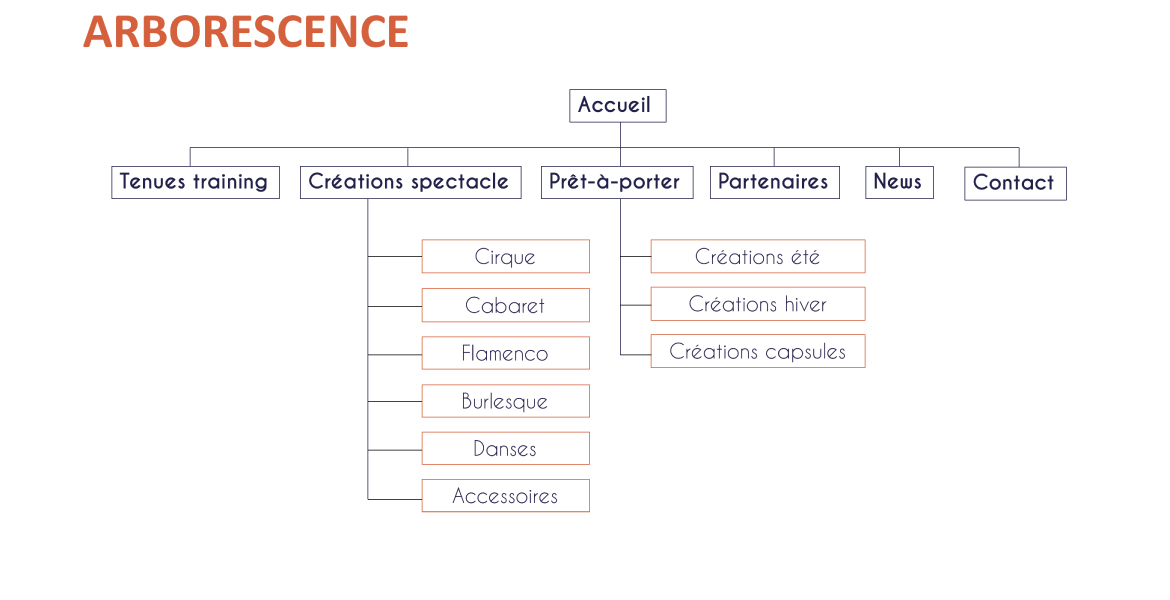 ARBORESCENCE

Accueil

Tenues training
Créations spectacle
Prêt-à-porter
Partenaires
News
Contact

Cirque
Cabaret
Flamenco
Burlesque
Danses
Accessoires

Créations été
Créations hiver
Créations capsules